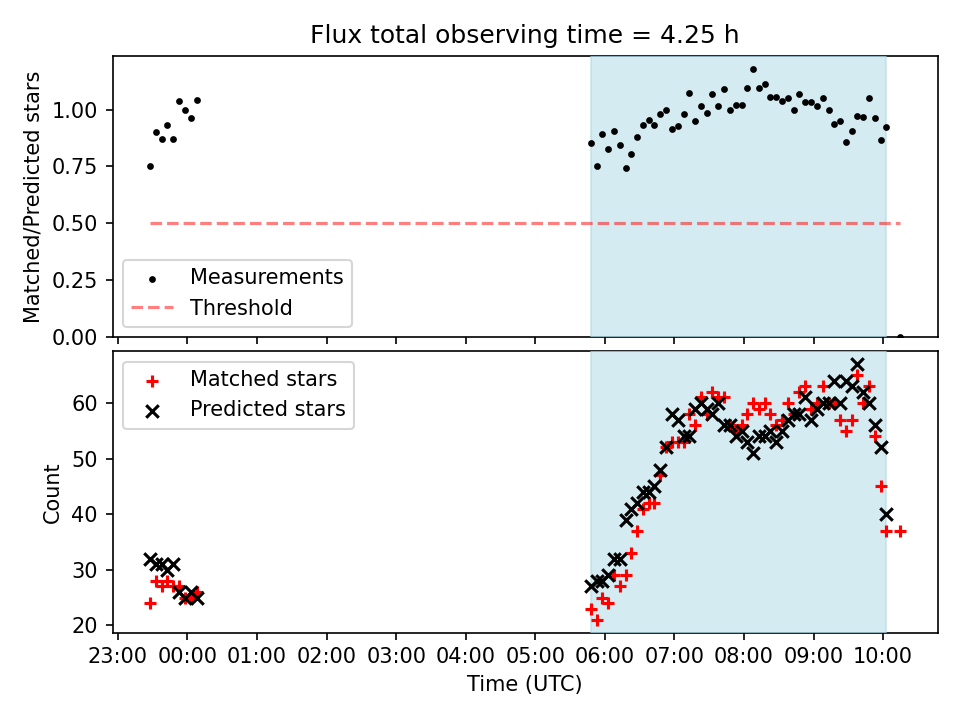 Flux total observing time = 4.25 h

Matched/Predicted stars

1.00
0.75
0.50
0.25
0.00

Measurements
Threshold

Matched stars
Predicted stars

Count

60
50
40
30
20

23:00 00:00 01:00 02:00 03:00 04:00 05:00 06:00 07:00 08:00 09:00 10:00

Time (UTC)